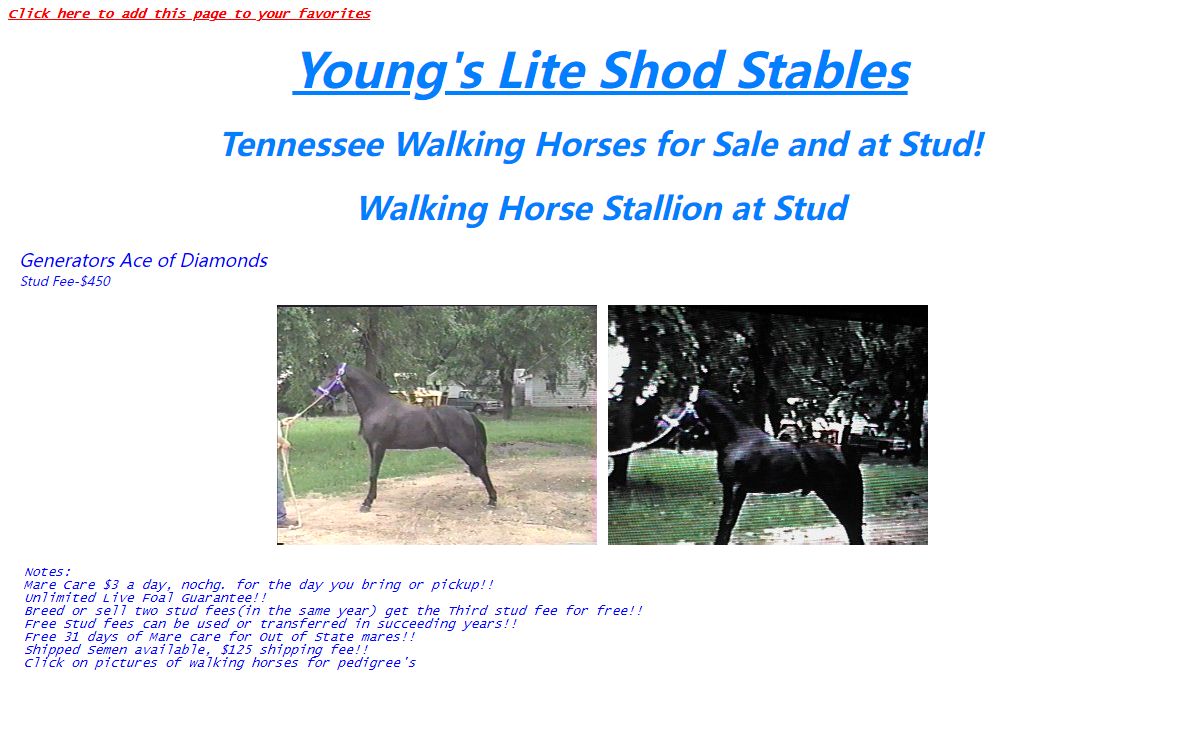 Click here to add this page to your favorites

Young's Lite Shod Stables

Tennessee Walking Horses for Sale and at Stud!

Walking Horse Stallion at Stud

Generators Ace of Diamonds
Stud Fee-$450

Notes:
Mare Care $3 a day, nochg. for the day you bring or pickup!!
Unlimited Live Foal Guarantee!!
Breed or sell two stud fees(in the same year) get the Third stud fee for free!!
Free Stud fees can be used or transferred in succeeding years!!
Free 31 days of Mare care for Out of State mares!!
Shipped Semen available, $125 shipping fee!!
Click on pictures of walking horses for pedigree's